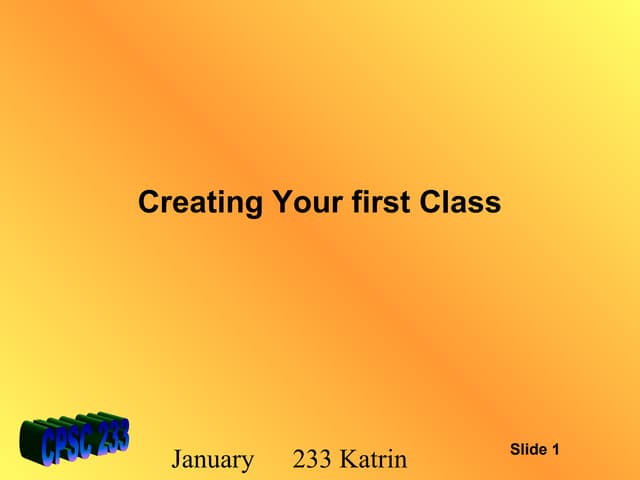 Creating Your first Class

CPSC 233

January 233 Katrin

Slide 1